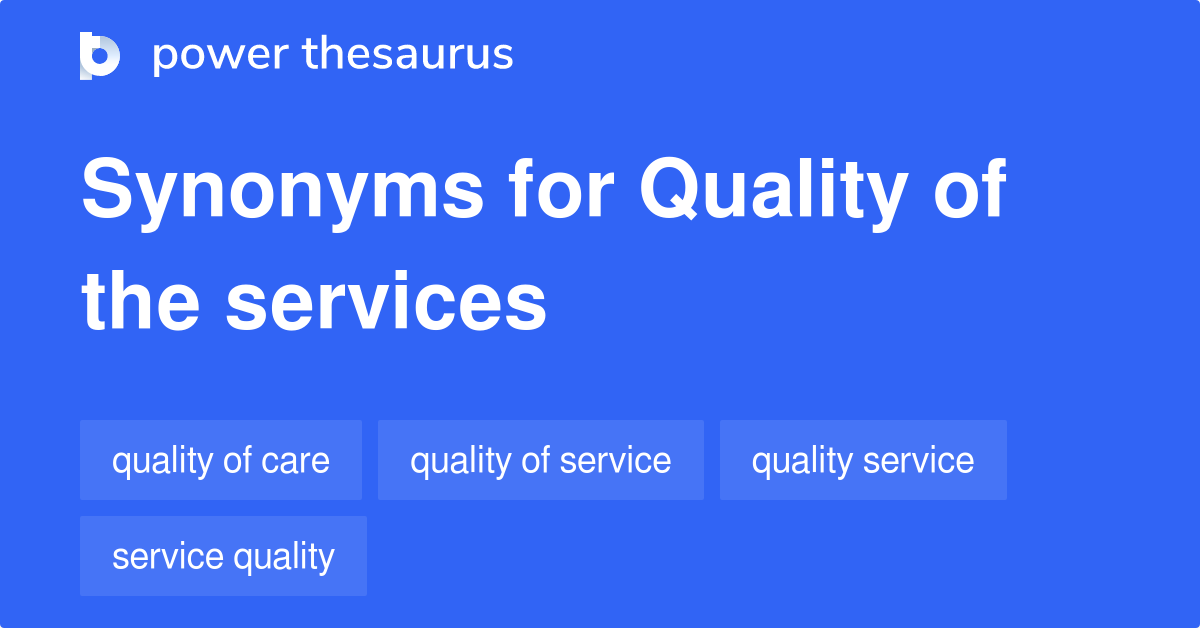 power thesaurus

Synonyms for Quality of the services

quality of care

quality of service

quality service

service quality